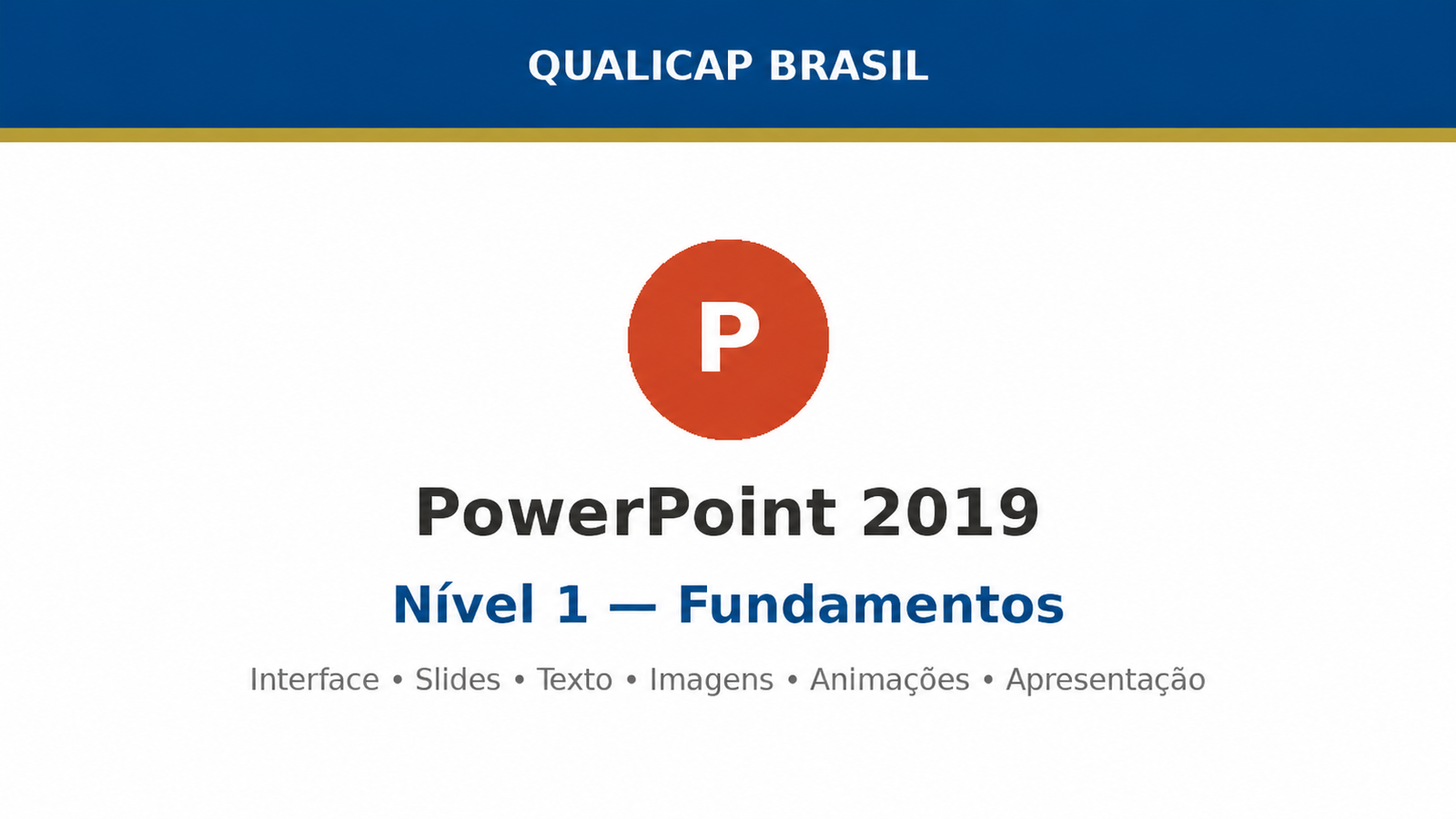 QUALICAP BRASIL

P

PowerPoint 2019

Nível 1 — Fundamentos

Interface • Slides • Texto • Imagens • Animações • Apresentação